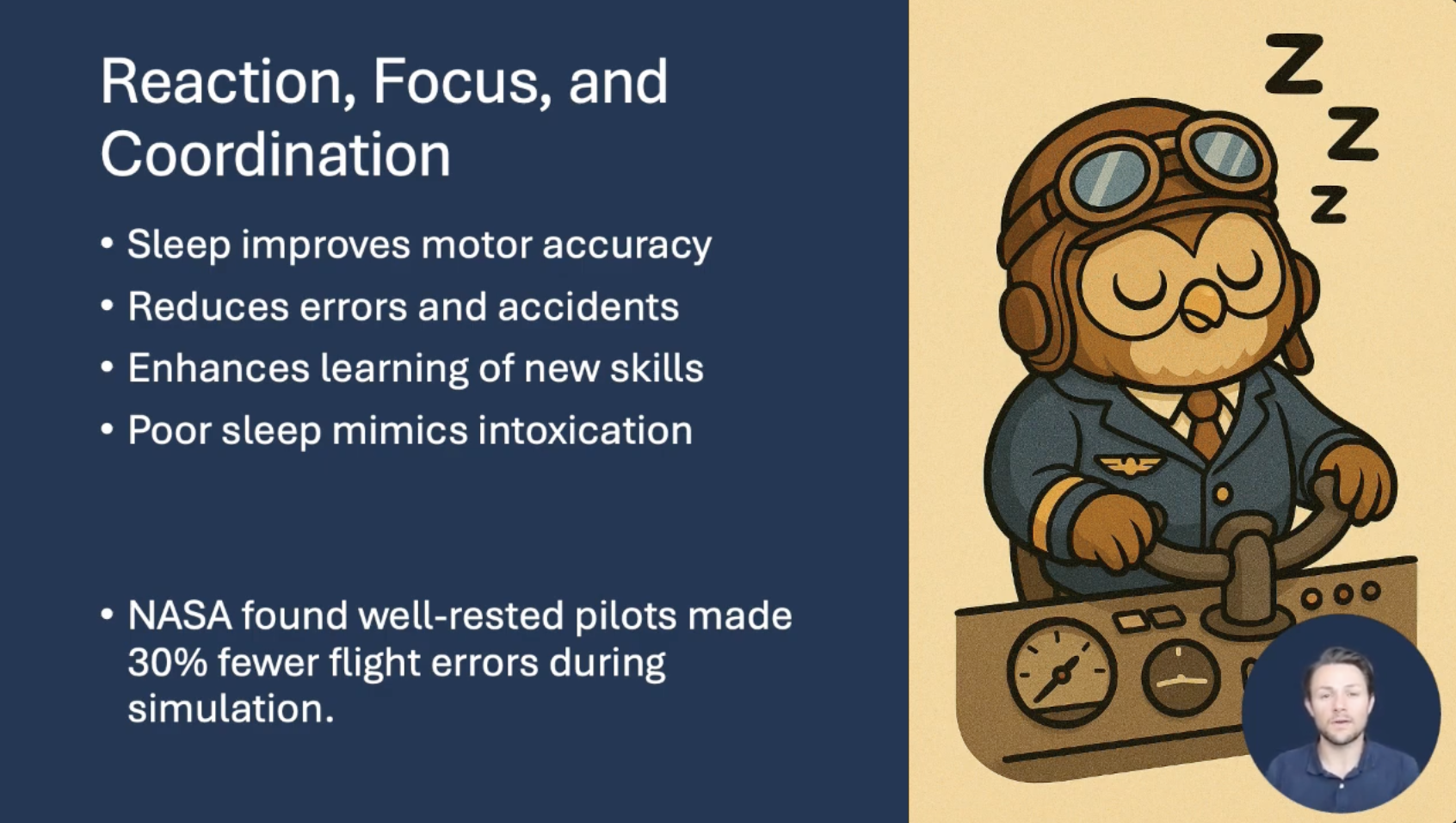 Reaction, Focus, and Coordination

• Sleep improves motor accuracy
• Reduces errors and accidents
• Enhances learning of new skills
• Poor sleep mimics intoxication

• NASA found well-rested pilots made 30% fewer flight errors during simulation.

Z
Z
Z